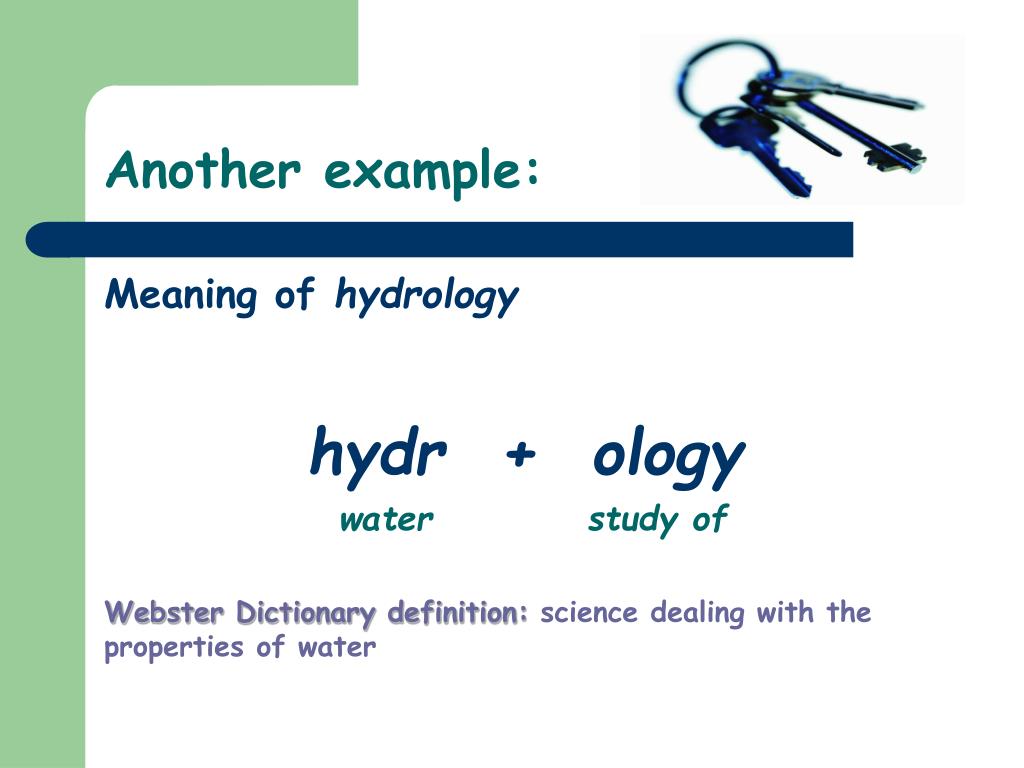 Another example:

Meaning of hydrology

hydr + ology

water study of

Webster Dictionary definition: science dealing with the properties of water